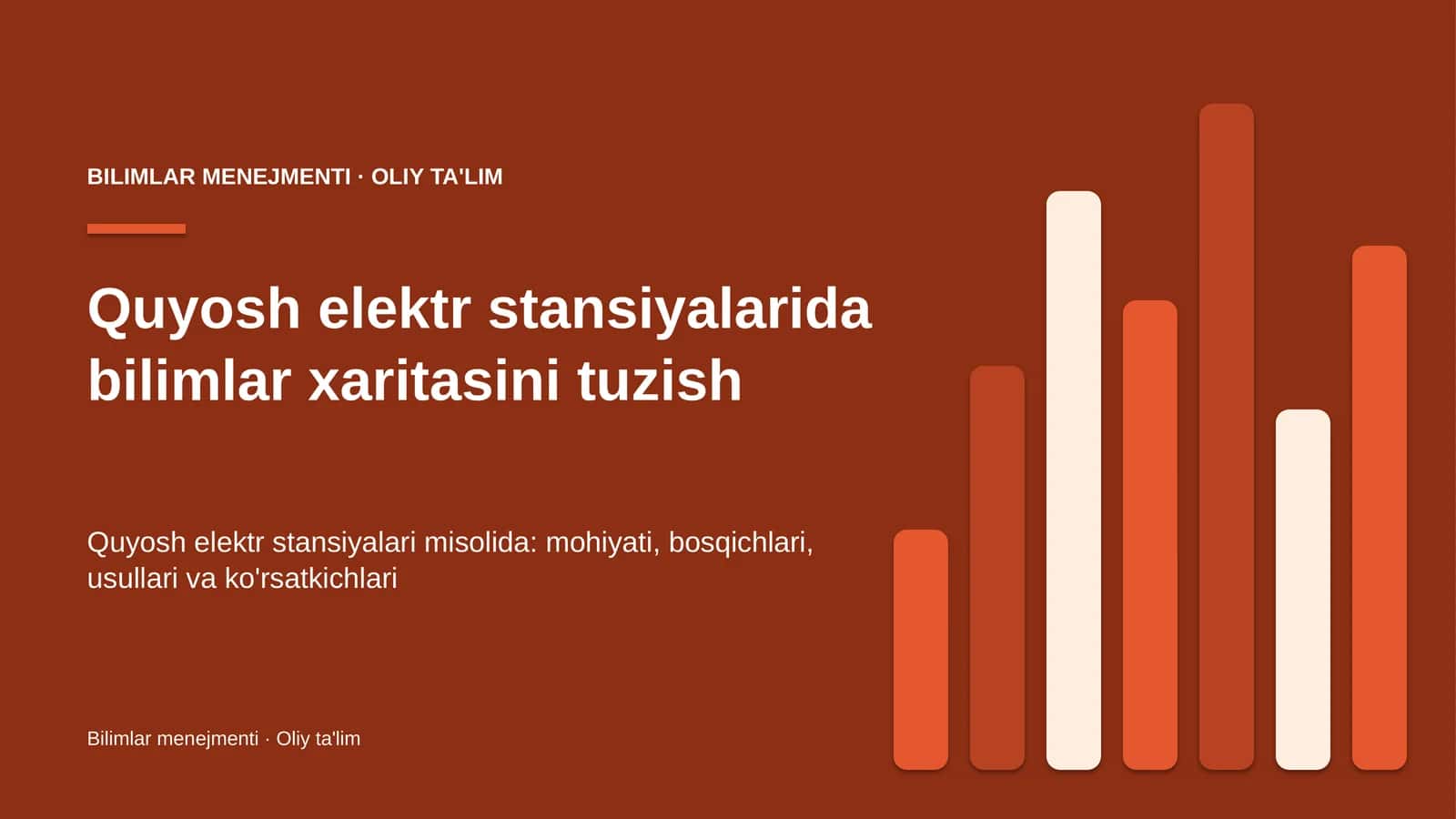 BILIMLAR MENEJMENTI · OLIY TA'LIM

Quyosh elektr stansiyalarida bilimlar xaritasini tuzish

Quyosh elektr stansiyalari misolida: mohiyati, bosqichlari, usullari va ko'rsatkichlari

Bilimlar menejmenti · Oliy ta'lim